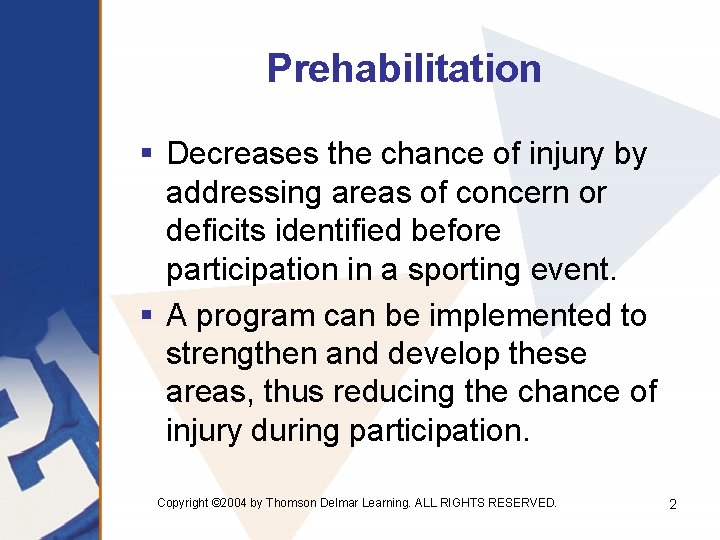 Prehabilitation

▪ Decreases the chance of injury by addressing areas of concern or deficits identified before participation in a sporting event.

▪ A program can be implemented to strengthen and develop these areas, thus reducing the chance of injury during participation.

Copyright ©2004 by Thomson Delmar Learning. ALL RIGHTS RESERVED.

2